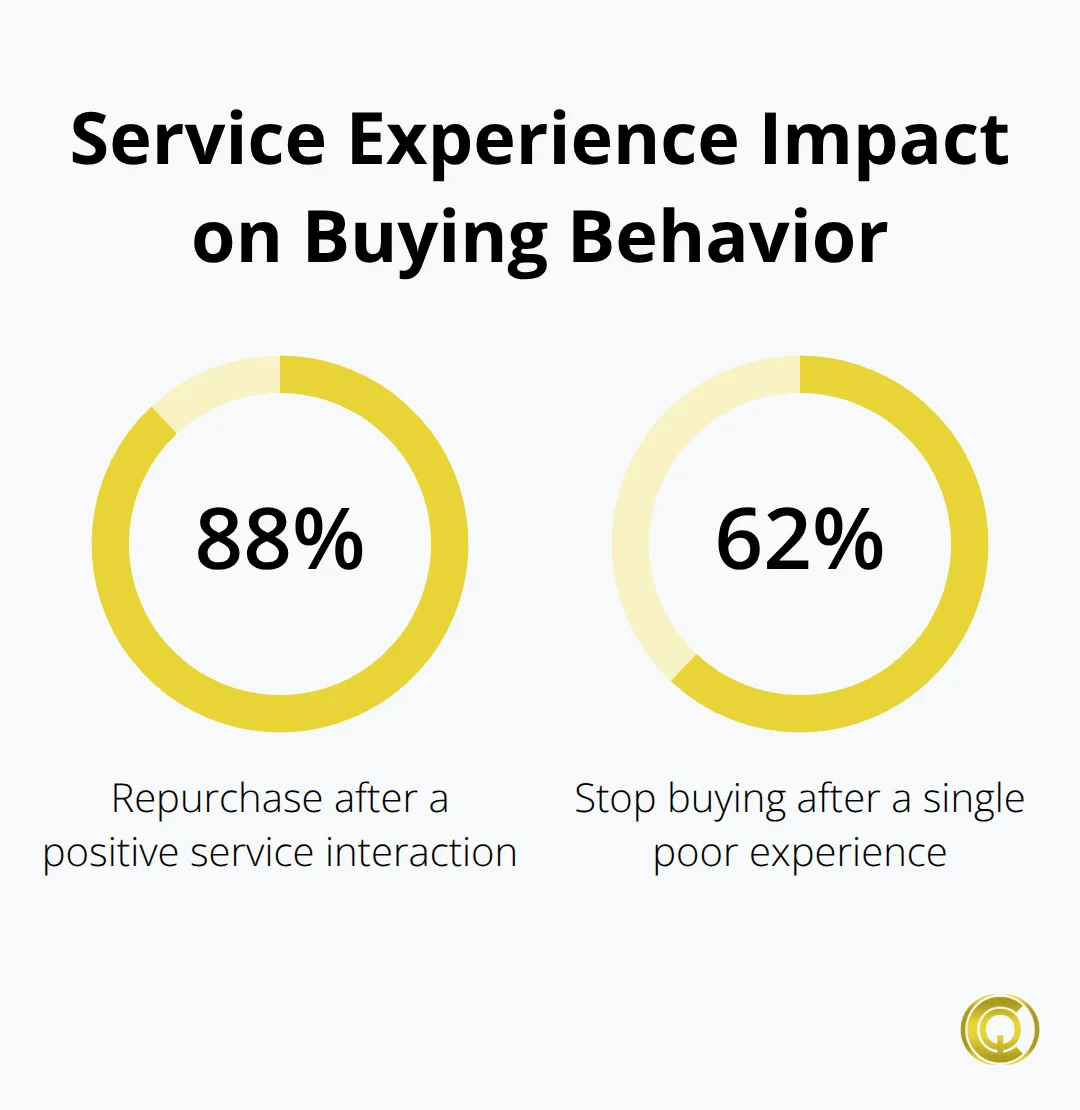 Service Experience Impact on Buying Behavior

88%

Repurchase after a positive service interaction

62%

Stop buying after a single poor experience